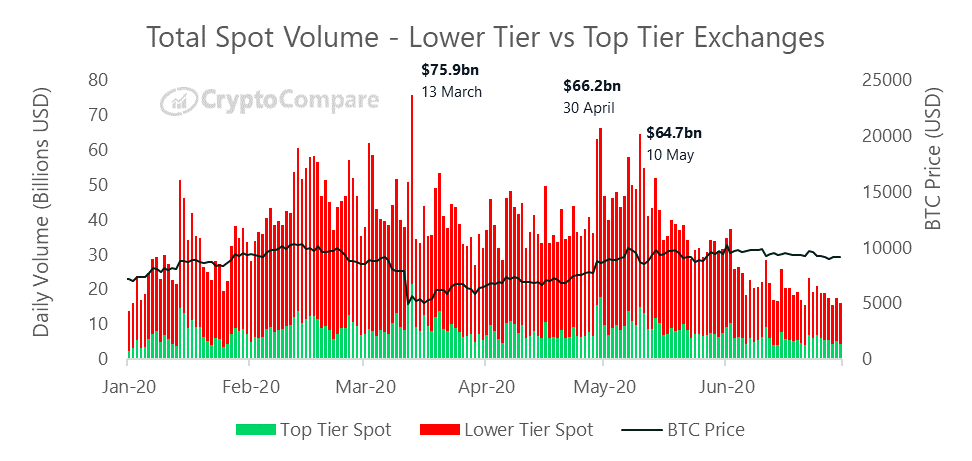 Total Spot Volume - Lower Tier vs Top Tier Exchanges

CryptoCompare

$75.9bn
13 March

$66.2bn
30 April

$64.7bn
10 May

Daily Volume (Billions USD)

80
70
60
50
40
30
20
10
0

BTC Price (USD)

25000
20000
15000
10000
5000
0

Jan-20
Feb-20
Mar-20
Apr-20
May-20
Jun-20

Top Tier Spot
Lower Tier Spot
BTC Price